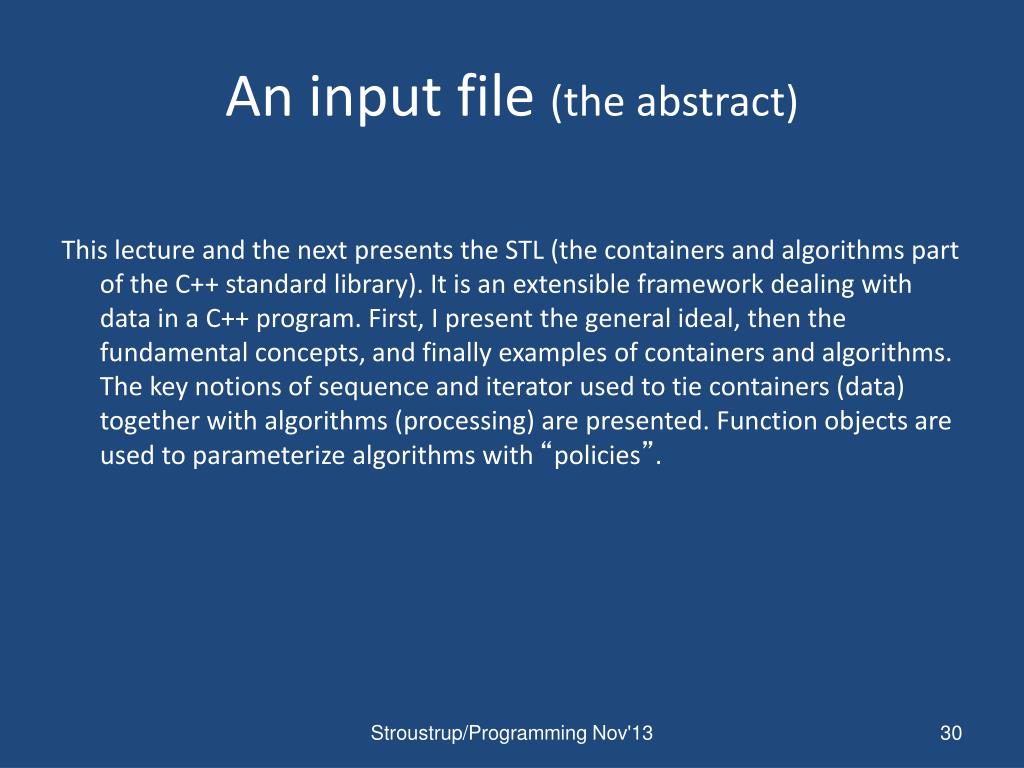 An input file (the abstract)

This lecture and the next presents the STL (the containers and algorithms part of the C++ standard library). It is an extensible framework dealing with data in a C++ program. First, I present the general ideal, then the fundamental concepts, and finally examples of containers and algorithms. The key notions of sequence and iterator used to tie containers (data) together with algorithms (processing) are presented. Function objects are used to parameterize algorithms with “policies”.

Stroustrup/Programming Nov'13

30